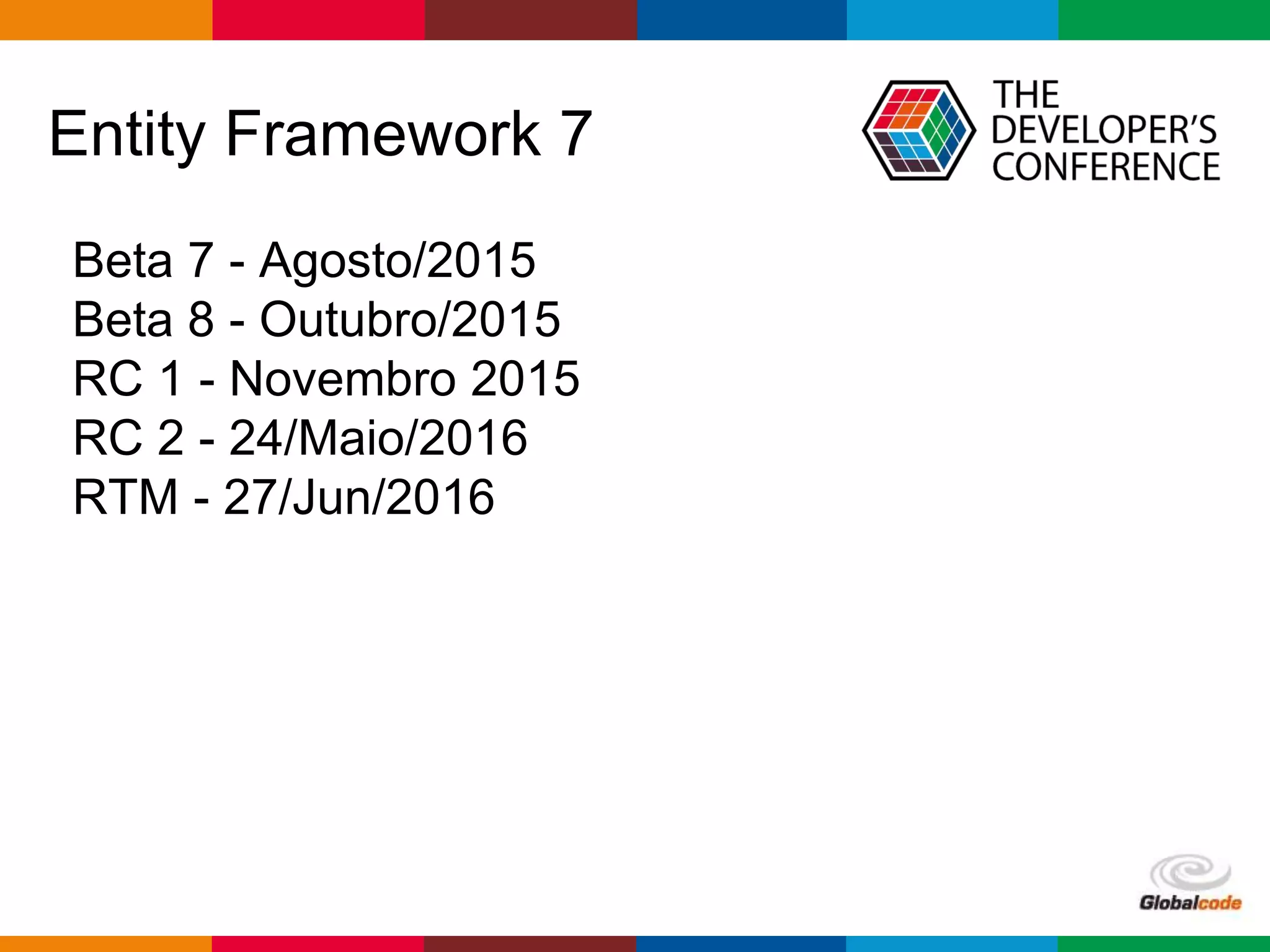 Entity Framework 7

THE DEVELOPER'S CONFERENCE

Beta 7 - Agosto/2015
Beta 8 - Outubro/2015
RC 1 - Novembro 2015
RC 2 - 24/Maio/2016
RTM - 27/Jun/2016

Globalcode